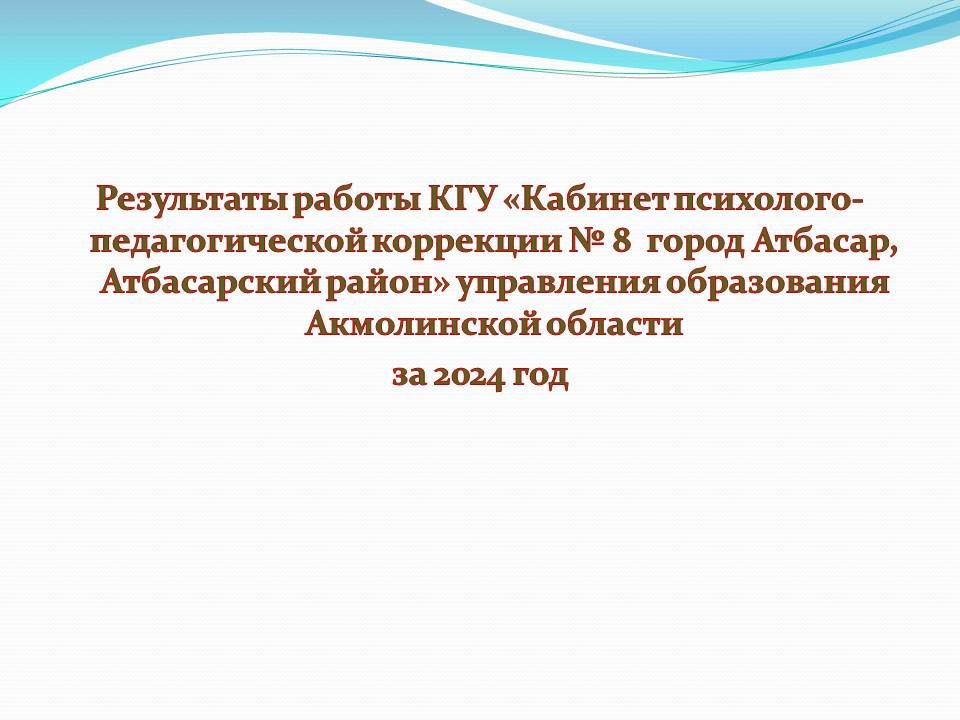 Результаты работы КГУ «Кабинет психолого-педагогической коррекции № 8 город Атбасар, Атбасарский район» управления образования Акмолинской области

за 2024 год